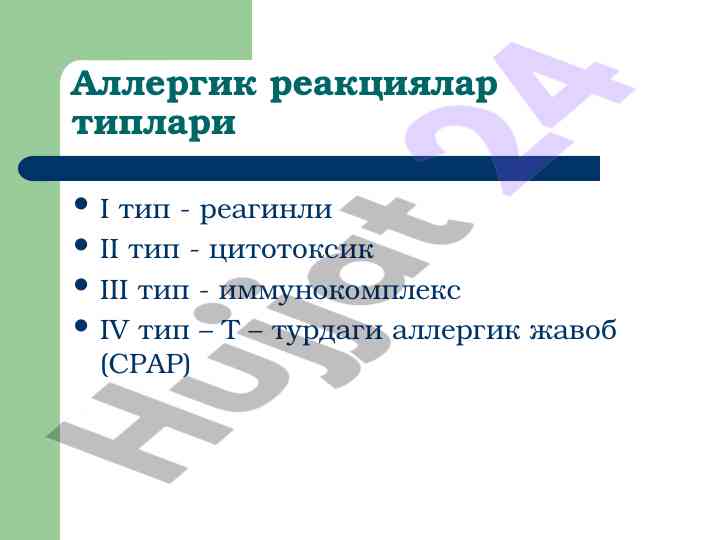 Аллергик реакциялар типлари

- I тип - реагинли
- II тип - цитотоксик
- III тип - иммунокомплекс
- IV тип – Т – турдаги аллергик жавоб (СРАР)

Hujjat 24